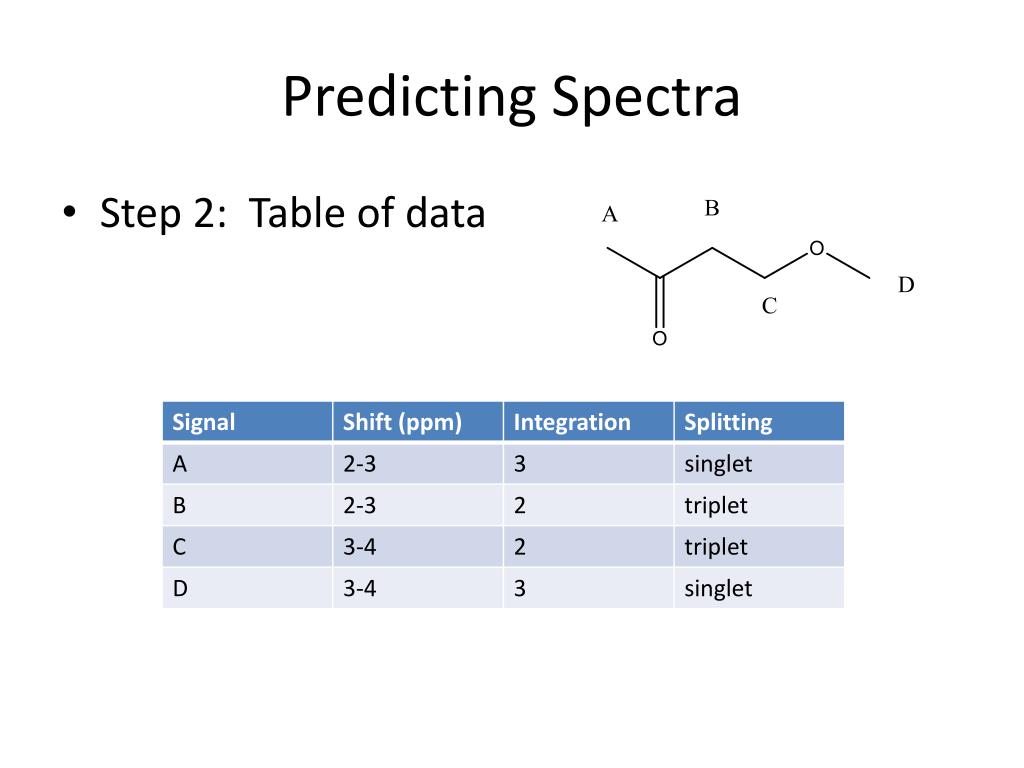 Predicting Spectra

• Step 2: Table of data

A B O D C O

| Signal | Shift (ppm) | Integration | Splitting |
|---|---|---|---|
| A | 2-3 | 3 | singlet |
| B | 2-3 | 2 | triplet |
| C | 3-4 | 2 | triplet |
| D | 3-4 | 3 | singlet |